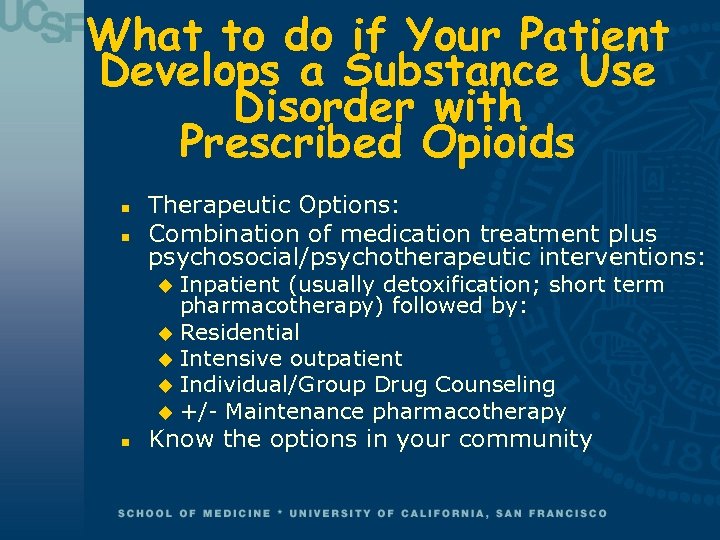 UCSF

What to do if Your Patient Develops a Substance Use Disorder with Prescribed Opioids

- Therapeutic Options:
- Combination of medication treatment plus psychosocial/psychotherapeutic interventions:
  - Inpatient (usually detoxification; short term pharmacotherapy) followed by:
  - Residential
  - Intensive outpatient
  - Individual/Group Drug Counseling
  - +/- Maintenance pharmacotherapy
- Know the options in your community

SCHOOL OF MEDICINE * UNIVERSITY OF CALIFORNIA, SAN FRANCISCO